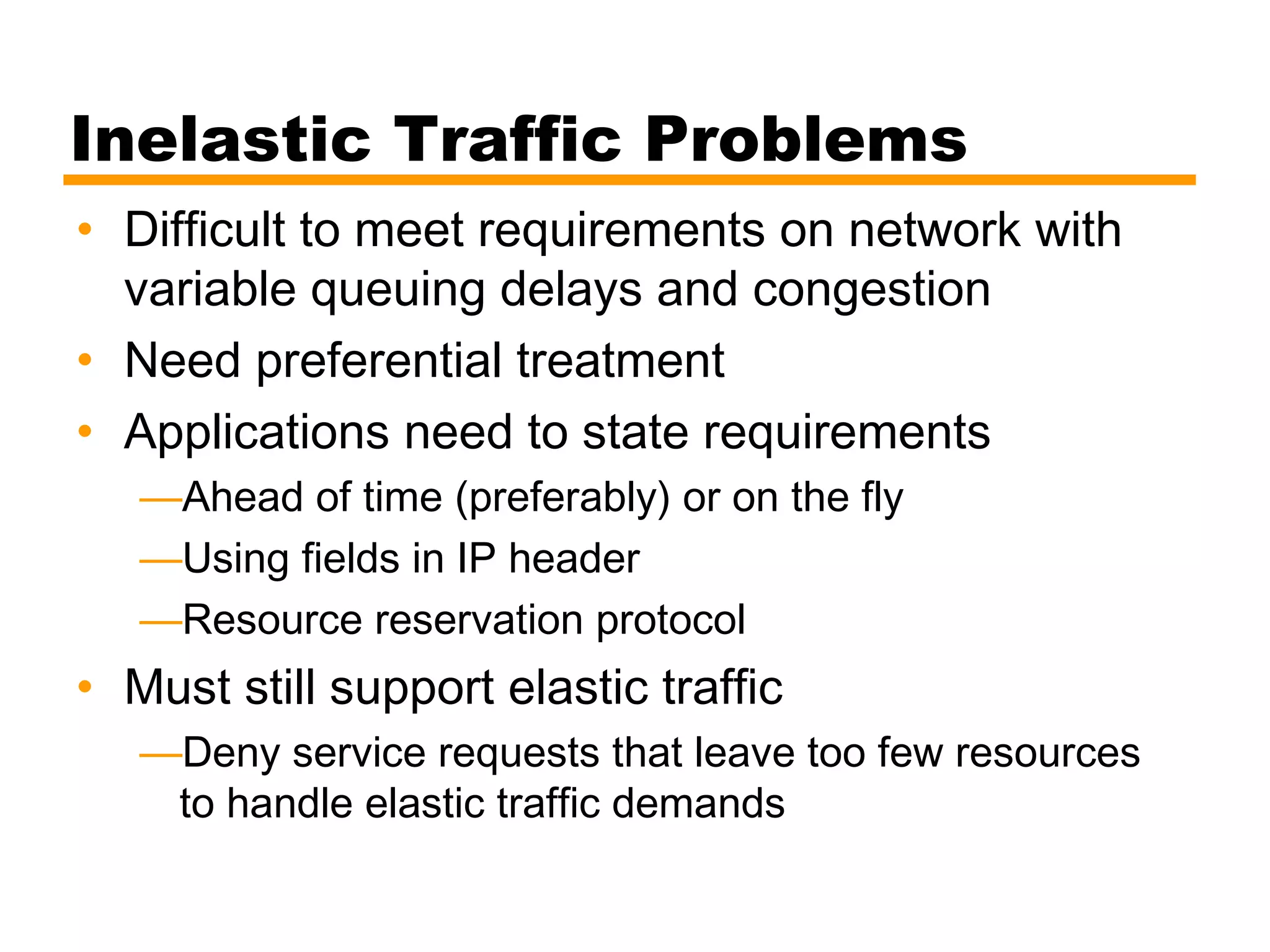 Inelastic Traffic Problems

• Difficult to meet requirements on network with variable queuing delays and congestion
• Need preferential treatment
• Applications need to state requirements
—Ahead of time (preferably) or on the fly
—Using fields in IP header
—Resource reservation protocol
• Must still support elastic traffic
—Deny service requests that leave too few resources to handle elastic traffic demands